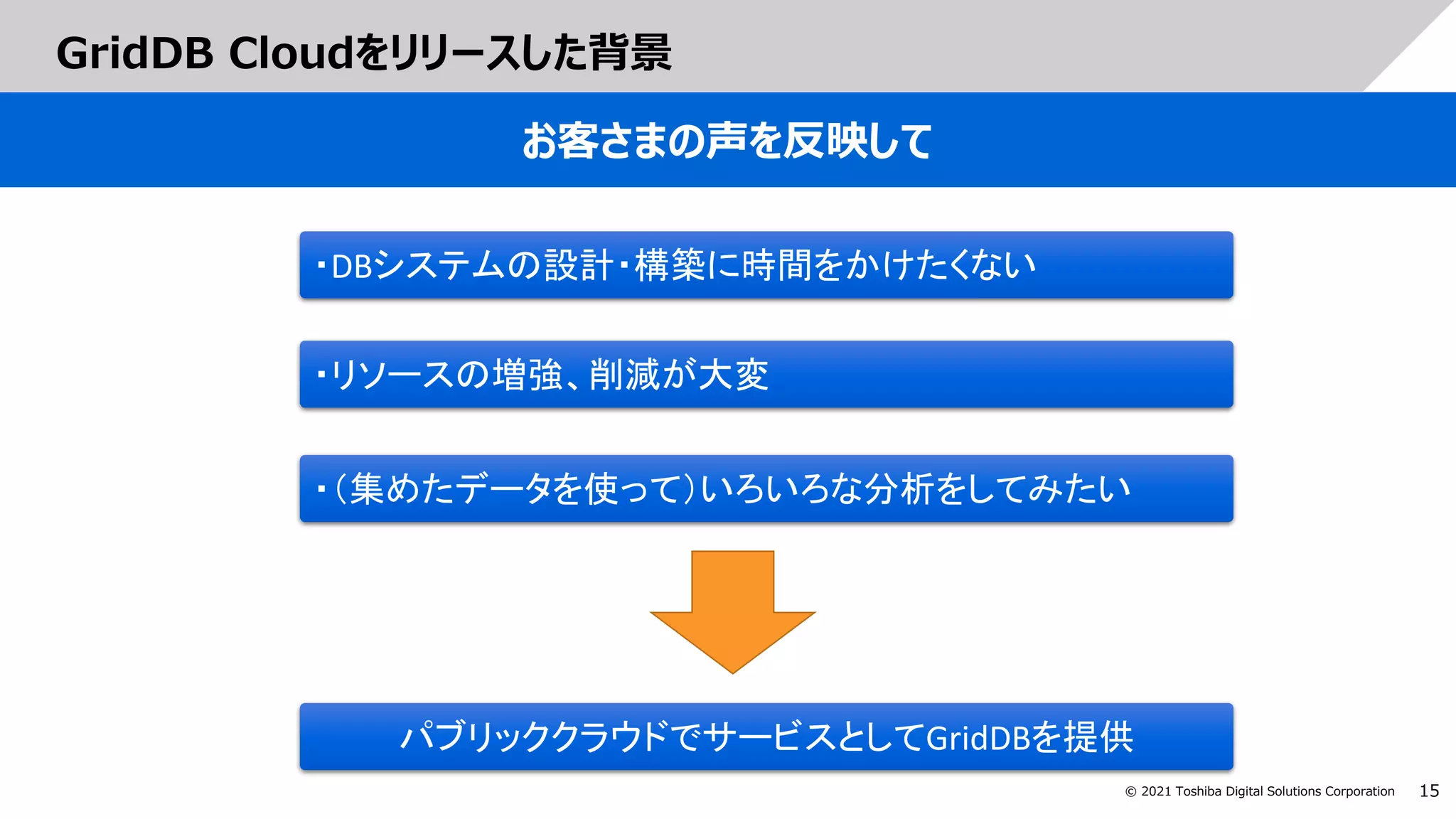 GridDB Cloudをリリースした背景

お客さまの声を反映して

・DBシステムの設計・構築に時間をかけたくない

・リソースの増強、削減が大変

・(集めたデータを使って)いろいろな分析をしてみたい

パブリッククラウドでサービスとしてGridDBを提供

© 2021 Toshiba Digital Solutions Corporation 15